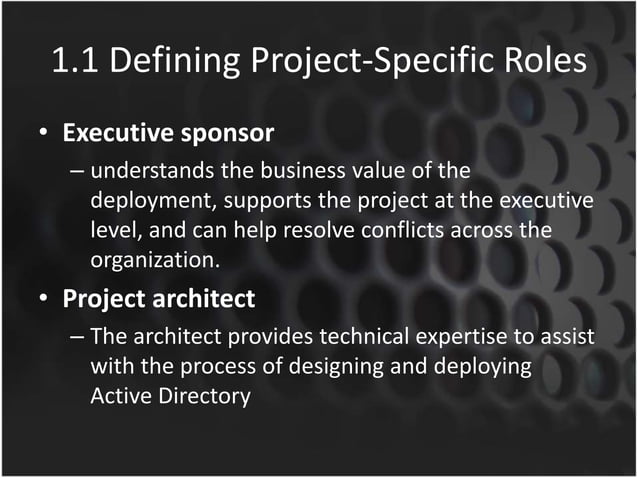 1.1 Defining Project-Specific Roles

• Executive sponsor
– understands the business value of the deployment, supports the project at the executive level, and can help resolve conflicts across the organization.

• Project architect
– The architect provides technical expertise to assist with the process of designing and deploying Active Directory